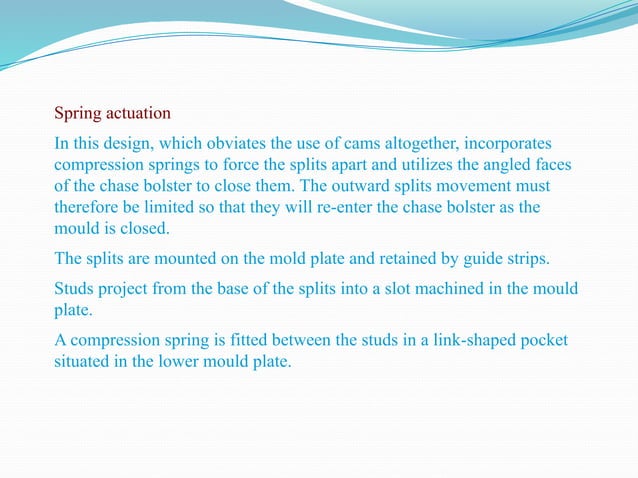 Spring actuation

In this design, which obviates the use of cams altogether, incorporates compression springs to force the splits apart and utilizes the angled faces of the chase bolster to close them. The outward splits movement must therefore be limited so that they will re-enter the chase bolster as the mould is closed.

The splits are mounted on the mold plate and retained by guide strips.

Studs project from the base of the splits into a slot machined in the mould plate.

A compression spring is fitted between the studs in a link-shaped pocket situated in the lower mould plate.